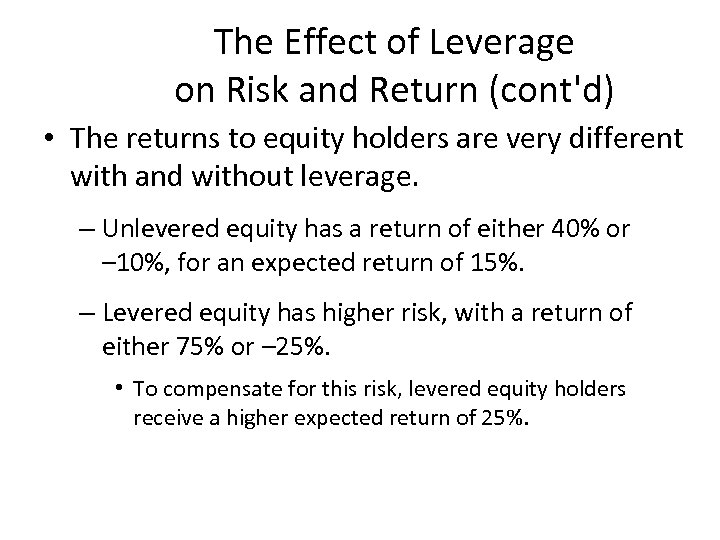 The Effect of Leverage on Risk and Return (cont'd)

• The returns to equity holders are very different with and without leverage.

– Unlevered equity has a return of either 40% or –10%, for an expected return of 15%.

– Levered equity has higher risk, with a return of either 75% or –25%.

• To compensate for this risk, levered equity holders receive a higher expected return of 25%.